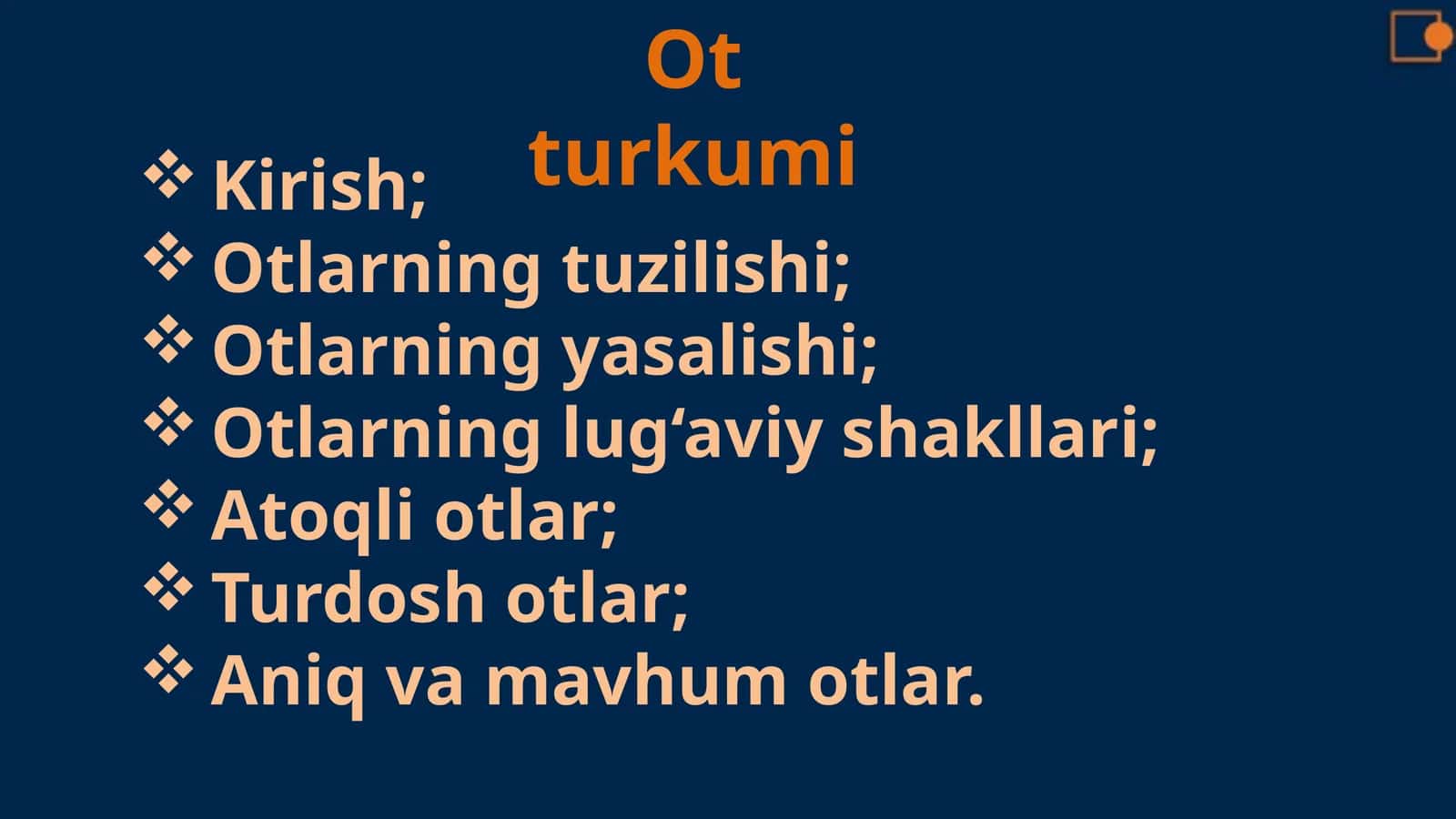 Ot
turkumi

❖ Kirish;
❖ Otlarning tuzilishi;
❖ Otlarning yasalishi;
❖ Otlarning lug‘aviy shakllari;
❖ Atoqli otlar;
❖ Turdosh otlar;
❖ Aniq va mavhum otlar.